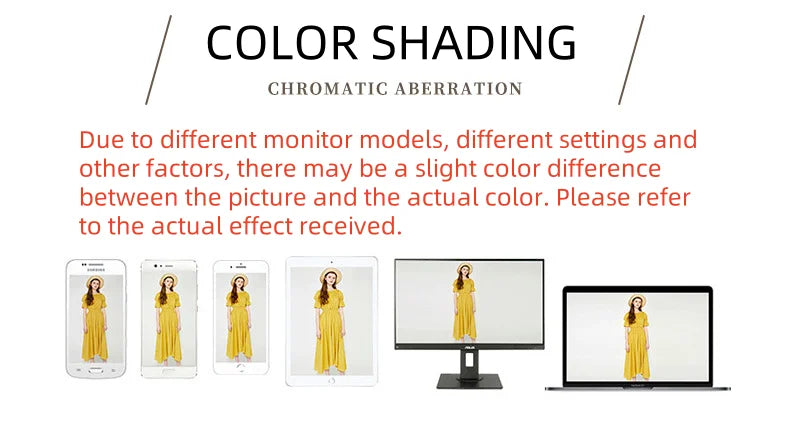 COLOR SHADING

CHROMATIC ABERRATION

Due to different monitor models, different settings and other factors, there may be a slight color difference between the picture and the actual color. Please refer to the actual effect received.

SAMSUNG

ASUS